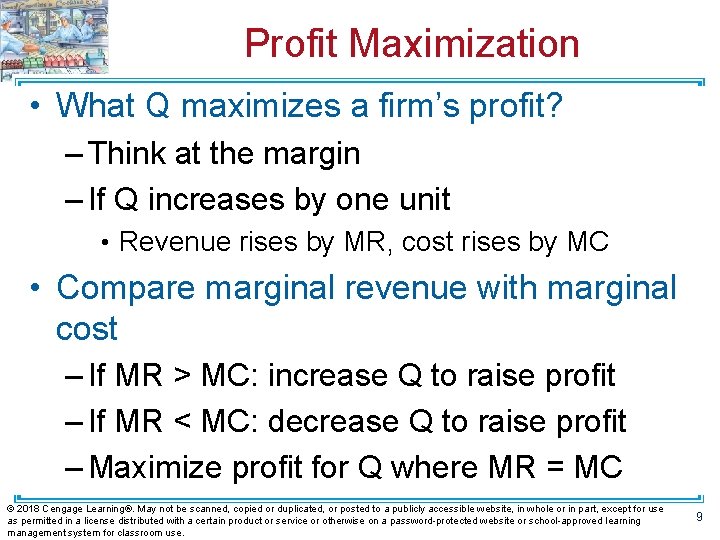 Profit Maximization

• What Q maximizes a firm's profit?

– Think at the margin

– If Q increases by one unit

• Revenue rises by MR, cost rises by MC

• Compare marginal revenue with marginal cost

– If MR > MC: increase Q to raise profit

– If MR < MC: decrease Q to raise profit

– Maximize profit for Q where MR = MC

© 2018 Cengage Learning®. May not be scanned, copied or duplicated, or posted to a publicly accessible website, in whole or in part, except for use as permitted in a license distributed with a certain product or service or otherwise on a password-protected website or school-approved learning management system for classroom use.

9